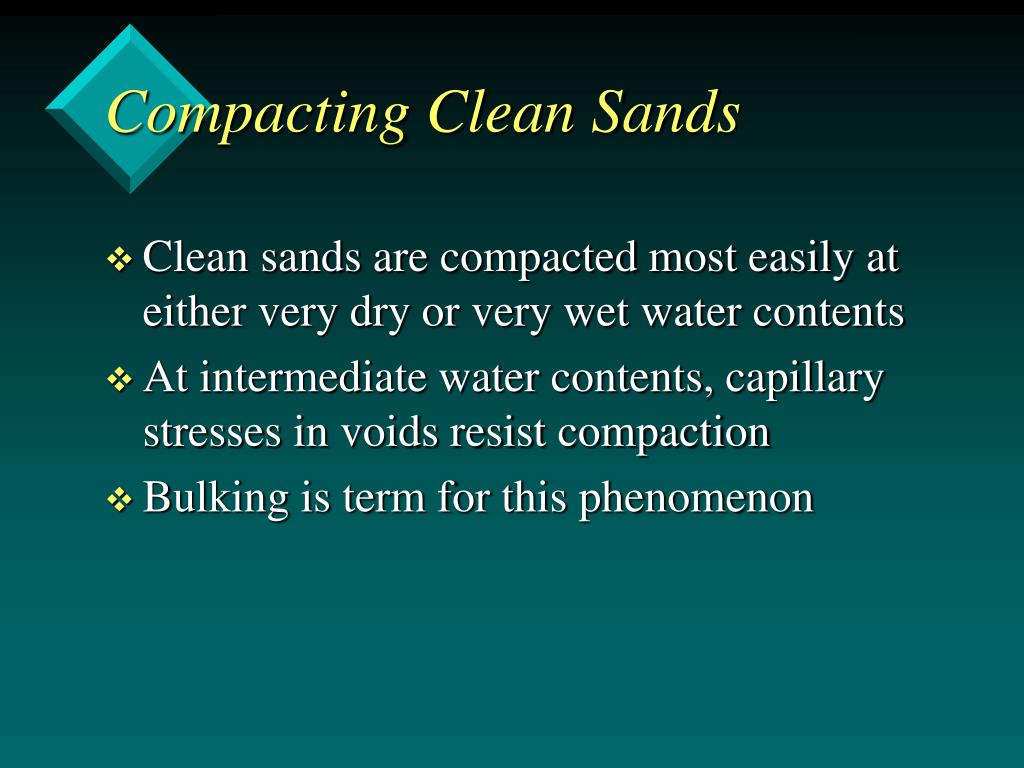 Compacting Clean Sands

❖ Clean sands are compacted most easily at either very dry or very wet water contents

❖ At intermediate water contents, capillary stresses in voids resist compaction

❖ Bulking is term for this phenomenon